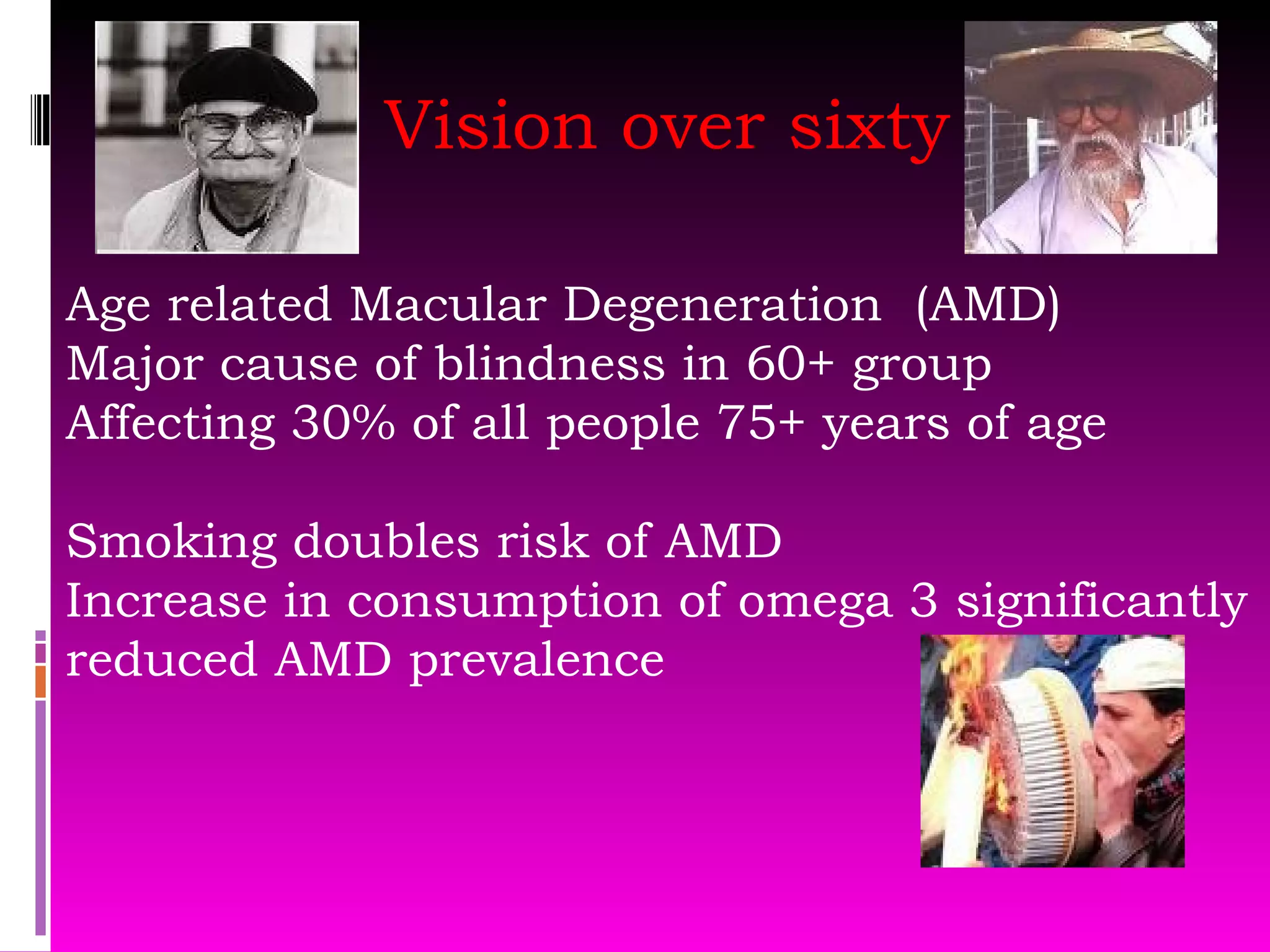 Vision over sixty

Age related Macular Degeneration (AMD)
Major cause of blindness in 60+ group
Affecting 30% of all people 75+ years of age

Smoking doubles risk of AMD
Increase in consumption of omega 3 significantly reduced AMD prevalence